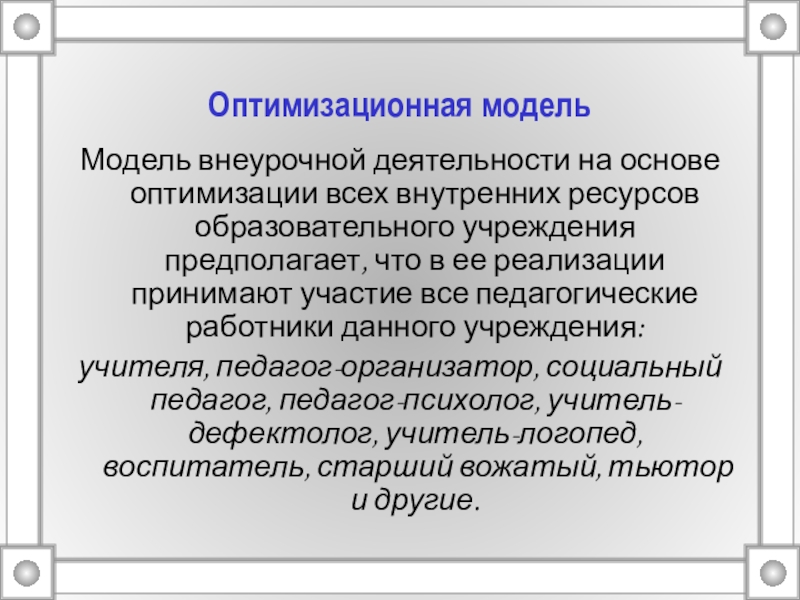 Оптимизационная модель

Модель внеурочной деятельности на основе оптимизации всех внутренних ресурсов образовательного учреждения предполагает, что в ее реализации принимают участие все педагогические работники данного учреждения:

учителя, педагог-организатор, социальный педагог, педагог-психолог, учитель-дефектолог, учитель-логопед, воспитатель, старший вожатый, тьютор и другие.